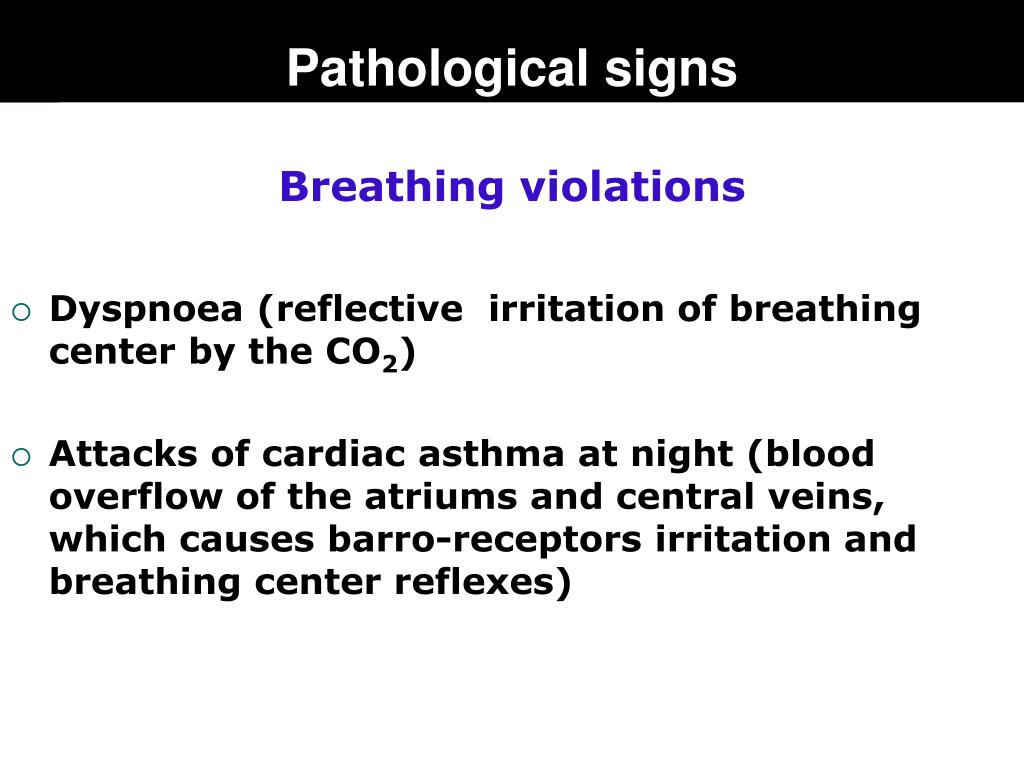 Pathological signs

Breathing violations

○ Dyspnoea (reflective irritation of breathing center by the $CO_2$)

○ Attacks of cardiac asthma at night (blood overflow of the atriums and central veins, which causes barro-receptors irritation and breathing center reflexes)